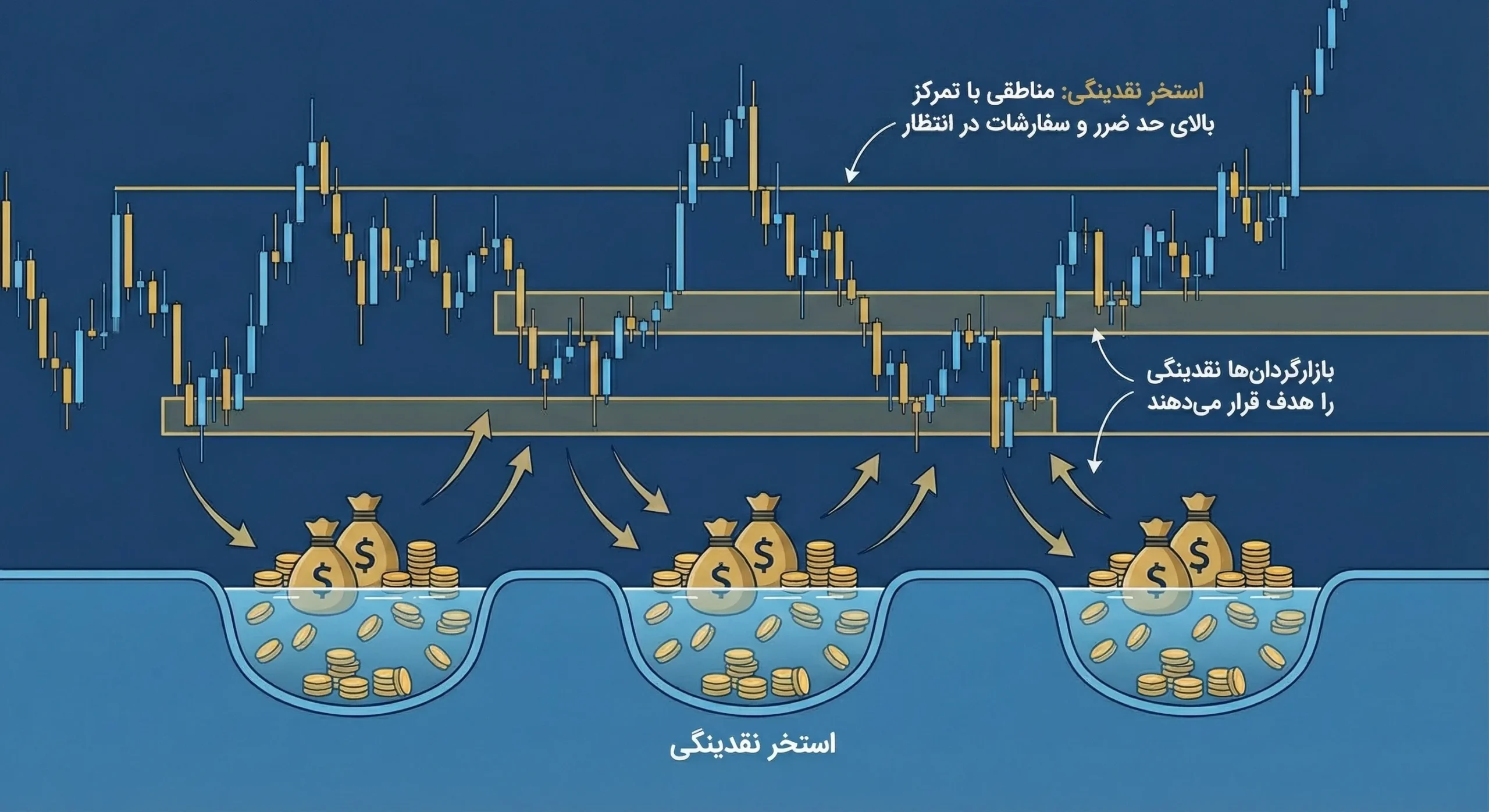 استخر نقدینگی: مناطقی با تمرکز بالای حد ضرر و سفارشات در انتظار

بازارگردان‌ها نقدینگی را هدف قرار می‌دهند

$

$

$

$

$

$

استخر نقدینگی